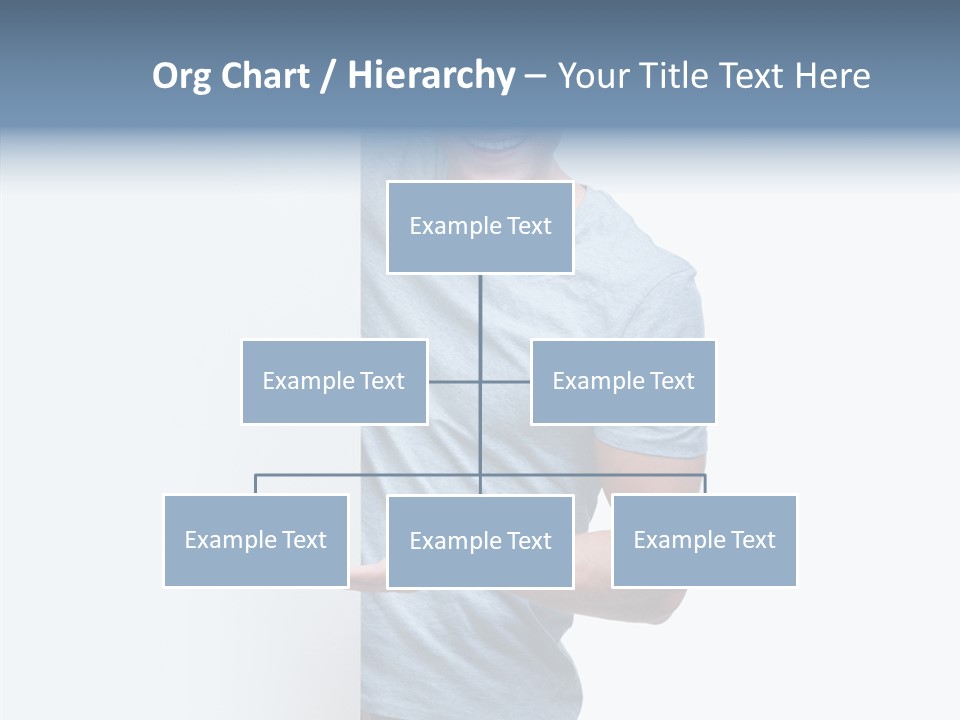 Org Chart / Hierarchy – Your Title Text Here

Example Text

Example Text

Example Text

Example Text

Example Text

Example Text